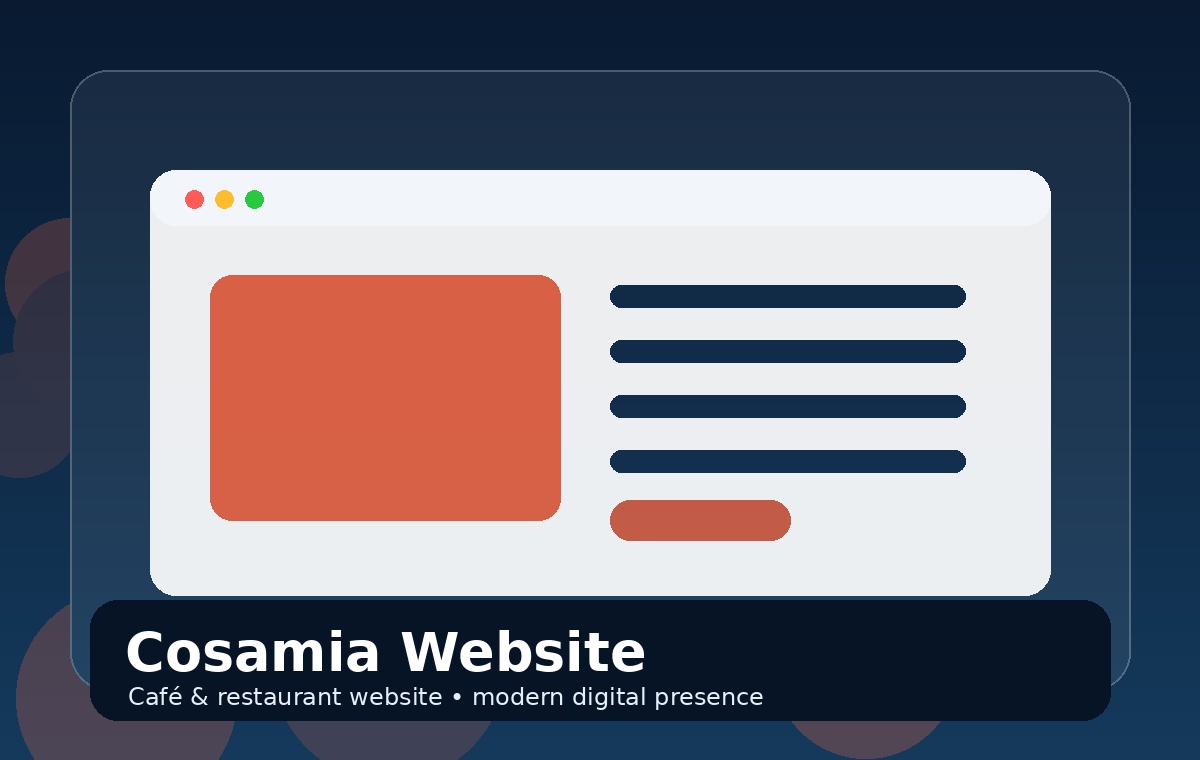 Cosamia Website

Café & restaurant website • modern digital presence